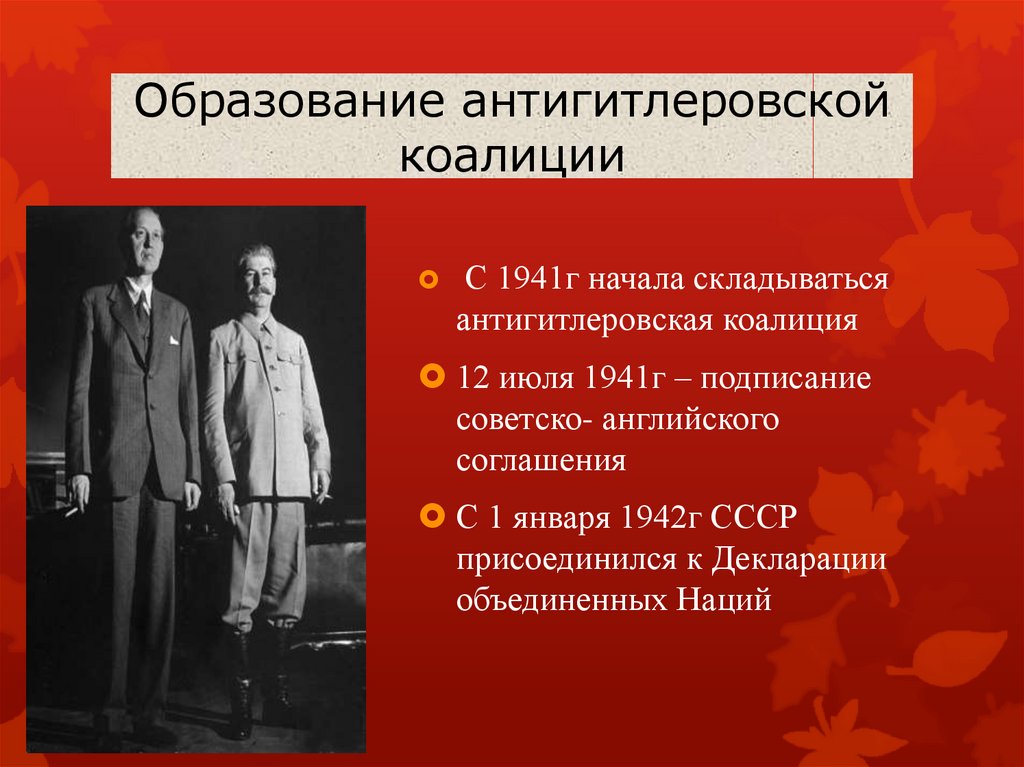 Образование антигитлеровской коалиции

С 1941г начала складываться антигитлеровская коалиция

12 июля 1941г – подписание советско- английского соглашения

С 1 января 1942г СССР присоединился к Декларации объединенных Наций